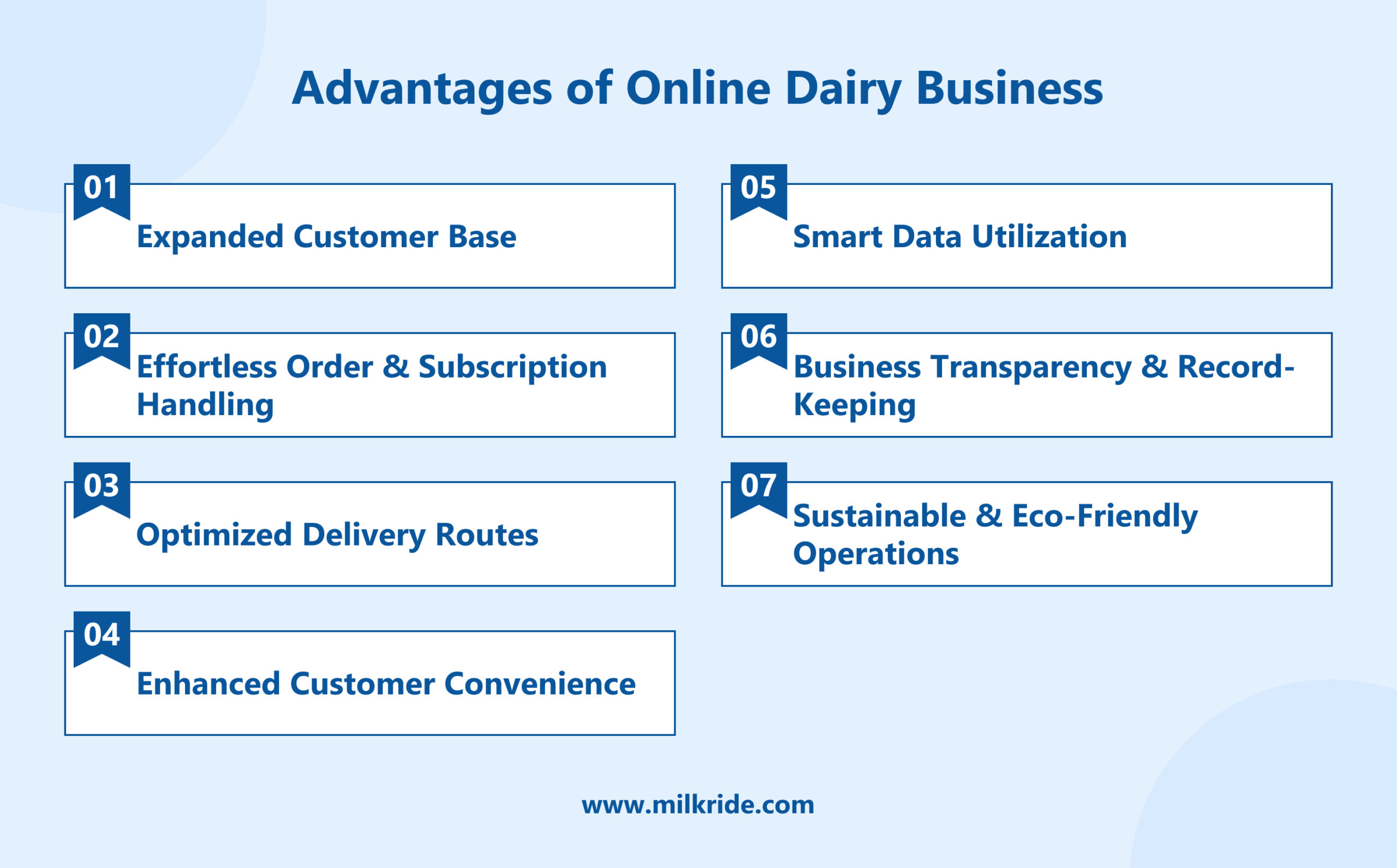 Advantages of Online Dairy Business

01
Expanded Customer Base

02
Effortless Order & Subscription Handling

03
Optimized Delivery Routes

04
Enhanced Customer Convenience

05
Smart Data Utilization

06
Business Transparency & Record-Keeping

07
Sustainable & Eco-Friendly Operations

www.milkride.com